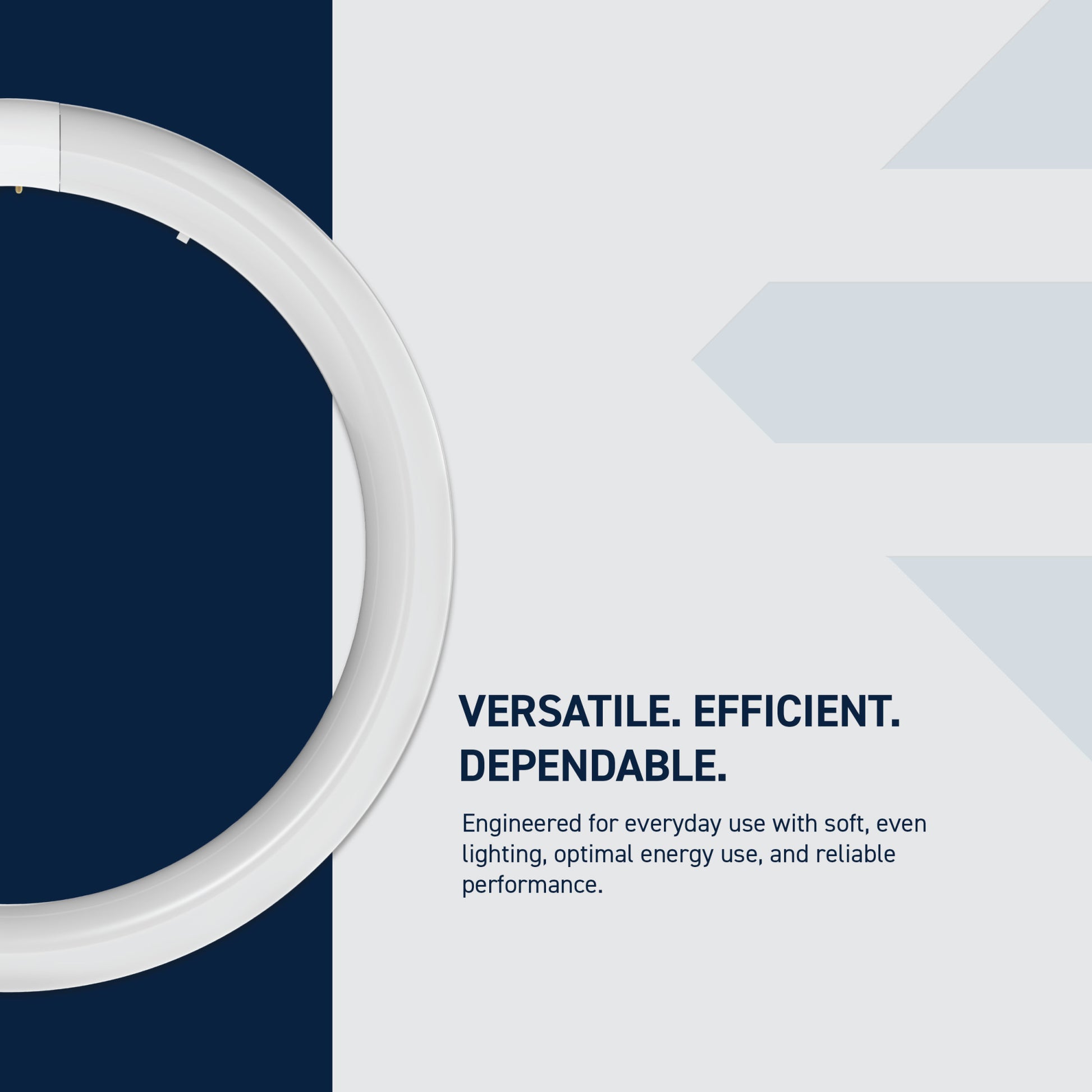 VERSATILE. EFFICIENT. DEPENDABLE.

Engineered for everyday use with soft, even lighting, optimal energy use, and reliable performance.